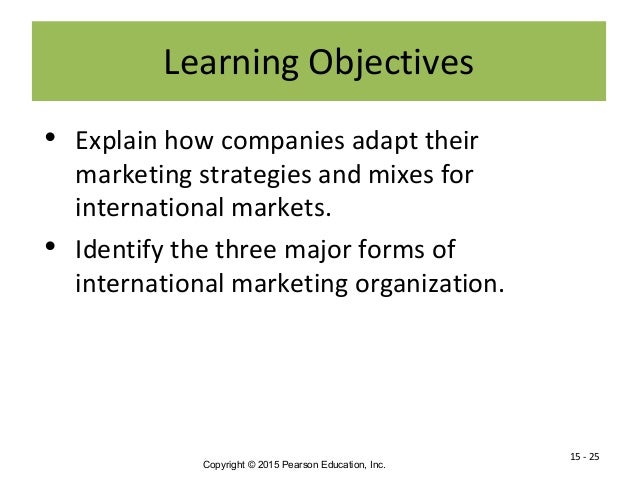 Learning Objectives

• Explain how companies adapt their marketing strategies and mixes for international markets.

• Identify the three major forms of international marketing organization.

15 - 25

Copyright © 2015 Pearson Education, Inc.